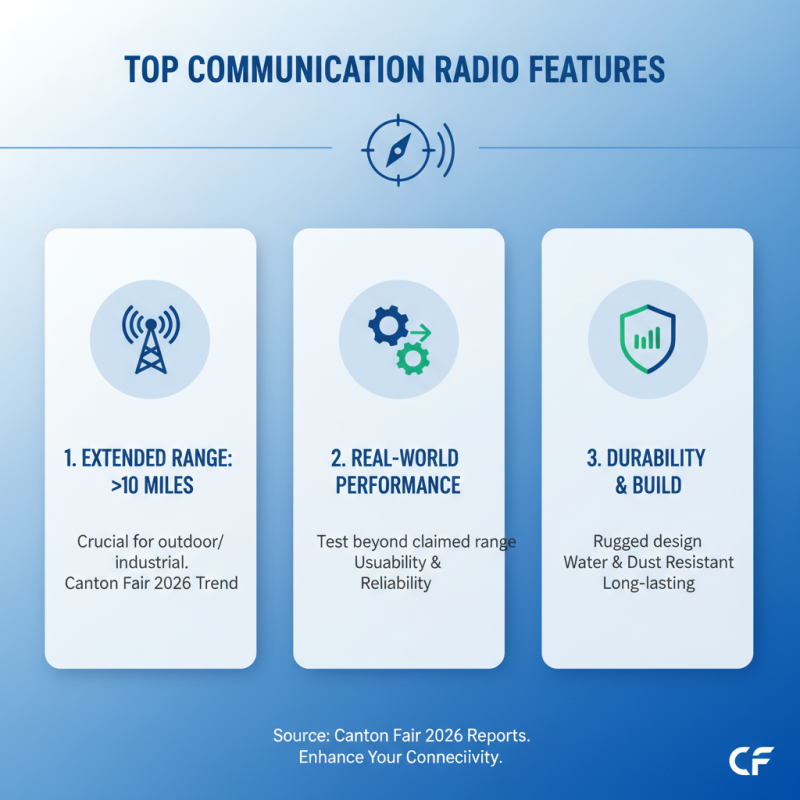 TOP COMMUNICATION RADIO FEATURES

1. EXTENDED RANGE: >10 MILES

Crucial for outdoor/ industrial. Canton Fair 2026 Trend

2. REAL-WORLD PERFORMANCE

Test beyond claimed range Usuability & Reliability

3. DURABILITY & BUILD

Rugged design Water & Dust Resistant Long-lasting

Source: Canton Fair 2026 Reports. Enhance Your Conneciivity.

CF